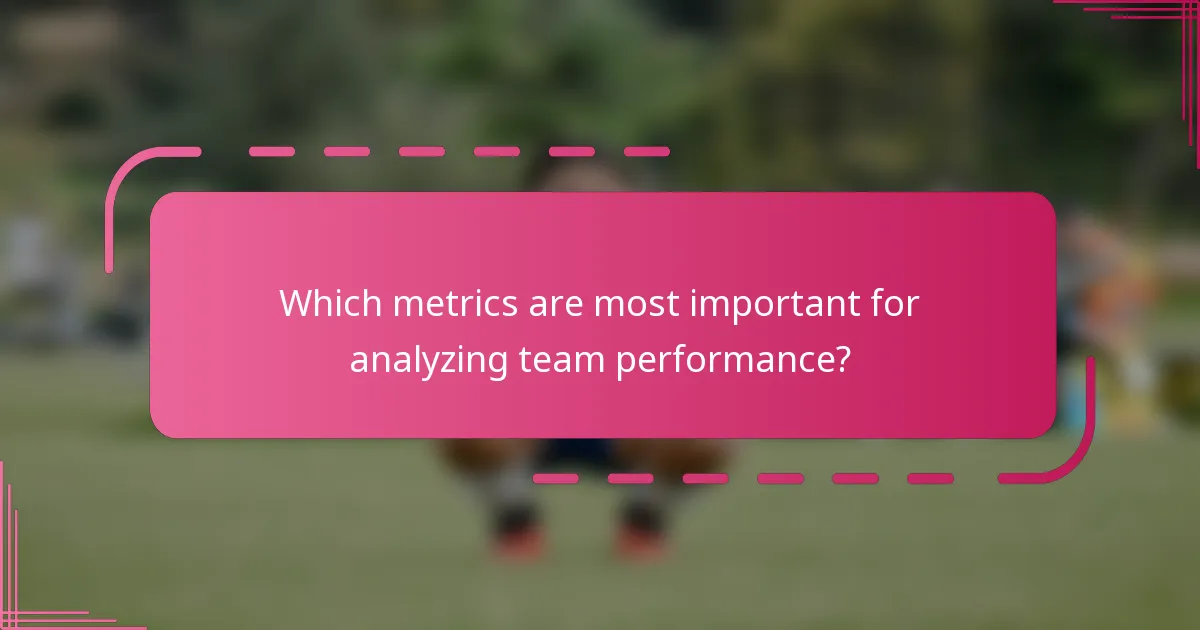 Which metrics are most important for analyzing team performance?